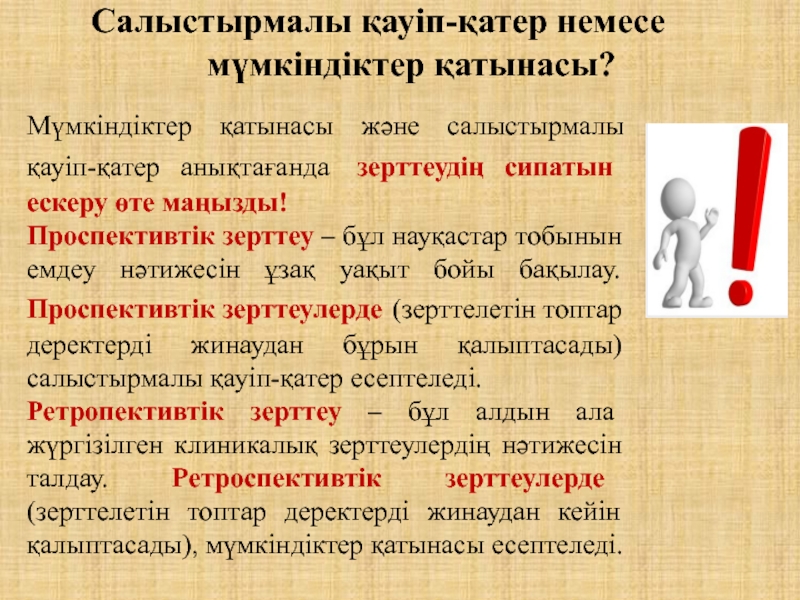 Салыстырмалы қауіп-қатер немесе мүмкіндіктер қатынасы?

Мүмкіндіктер қатынасы және салыстырмалы қауіп-қатер анықтағанда зерттеудің сипатын ескеру өте маңызды!
Проспективтік зерттеу – бұл науқастар тобынын емдеу нәтижесін ұзақ уақыт бойы бақылау. Проспективтік зерттеулерде (зерттелетін топтар деректерді жинаудан бұрын қалыптасады) салыстырмалы қауіп-қатер есептеледі.
Ретропективтік зерттеу – бұл алдын ала жүргізілген клиникалық зерттеулердің нәтижесін талдау. Ретроспективтік зерттеулерде (зерттелетін топтар деректерді жинаудан кейін қалыптасады), мүмкіндіктер қатынасы есептеледі.